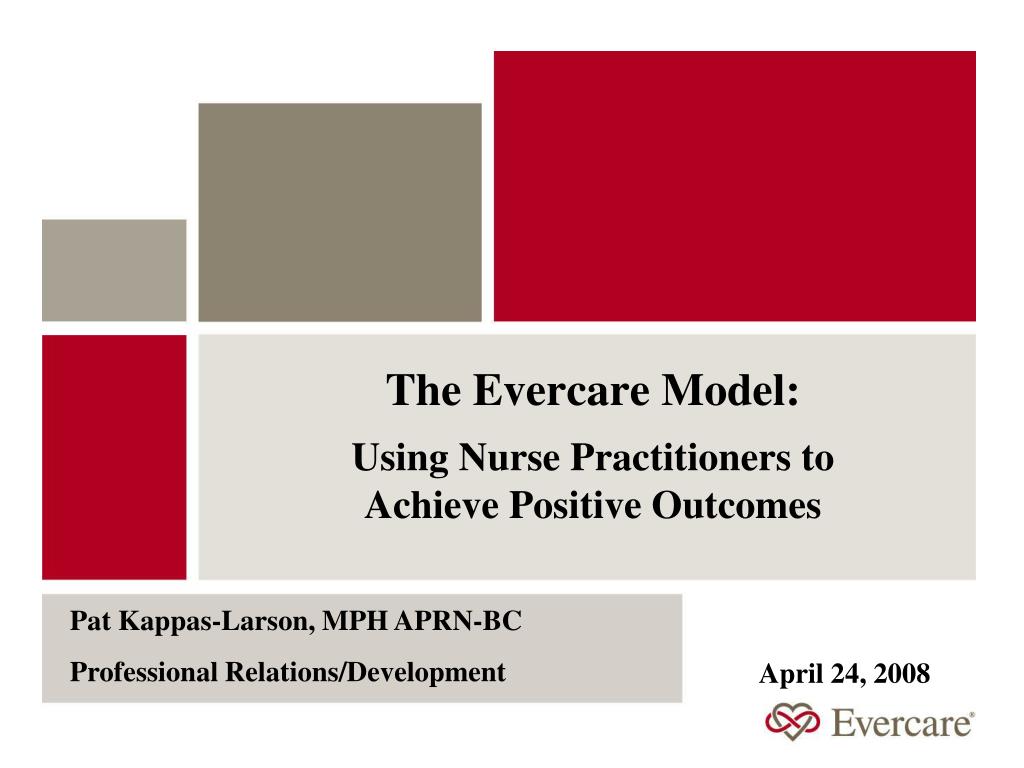 The Evercare Model:

Using Nurse Practitioners to Achieve Positive Outcomes

Pat Kappas-Larson, MPH APRN-BC

Professional Relations/Development

April 24, 2008

Evercare®